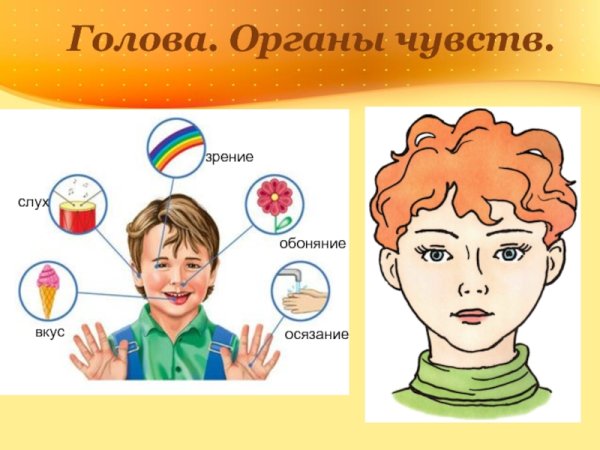 Голова. Органы чувств.

зрение

слух

обоняние

вкус

осязание